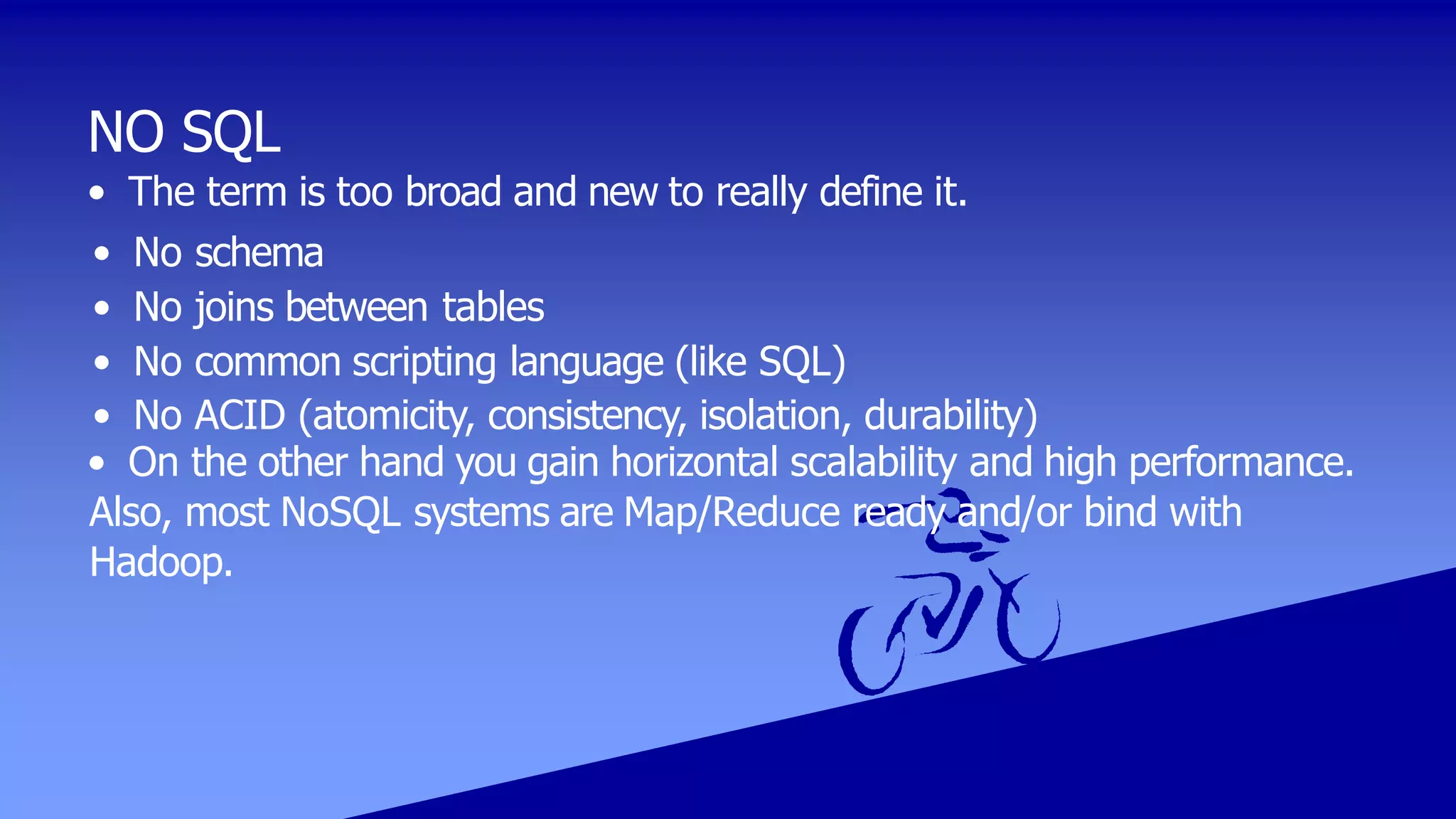 NO SQL

• The term is too broad and new to really define it.

• No schema
• No joins between tables
• No common scripting language (like SQL)
• No ACID (atomicity, consistency, isolation, durability)

• On the other hand you gain horizontal scalability and high performance. Also, most NoSQL systems are Map/Reduce ready and/or bind with Hadoop.